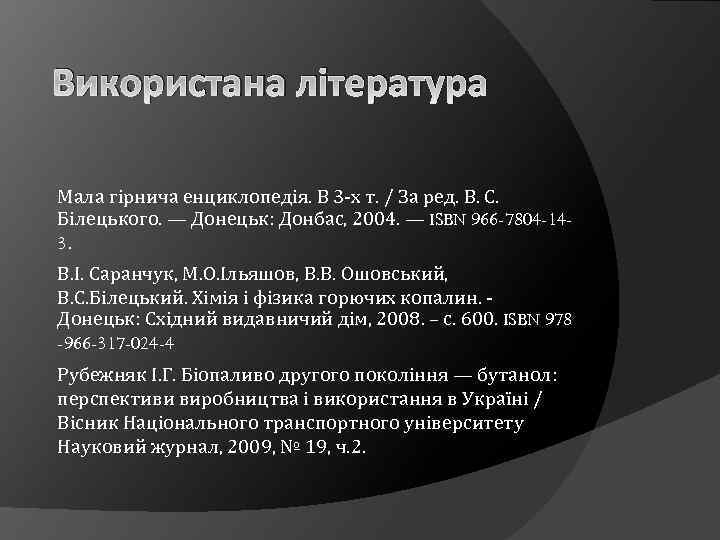 Використана література

Мала гірнича енциклопедія. В 3-х т. / За ред. В. С. Білецького. — Донецьк: Донбас, 2004. — ISBN 966-7804-14-3.

В.І. Саранчук, М.О.Ільяшов, В.В. Ошовський, В.С.Білецький. Хімія і фізика горючих копалин. - Донецьк: Східний видавничий дім, 2008. – с. 600. ISBN 978-966-317-024-4

Рубежняк І.Г. Біопаливо другого покоління — бутанол: перспективи виробництва і використання в Україні / Вісник Національного транспортного університету Науковий журнал, 2009, № 19, ч.2.